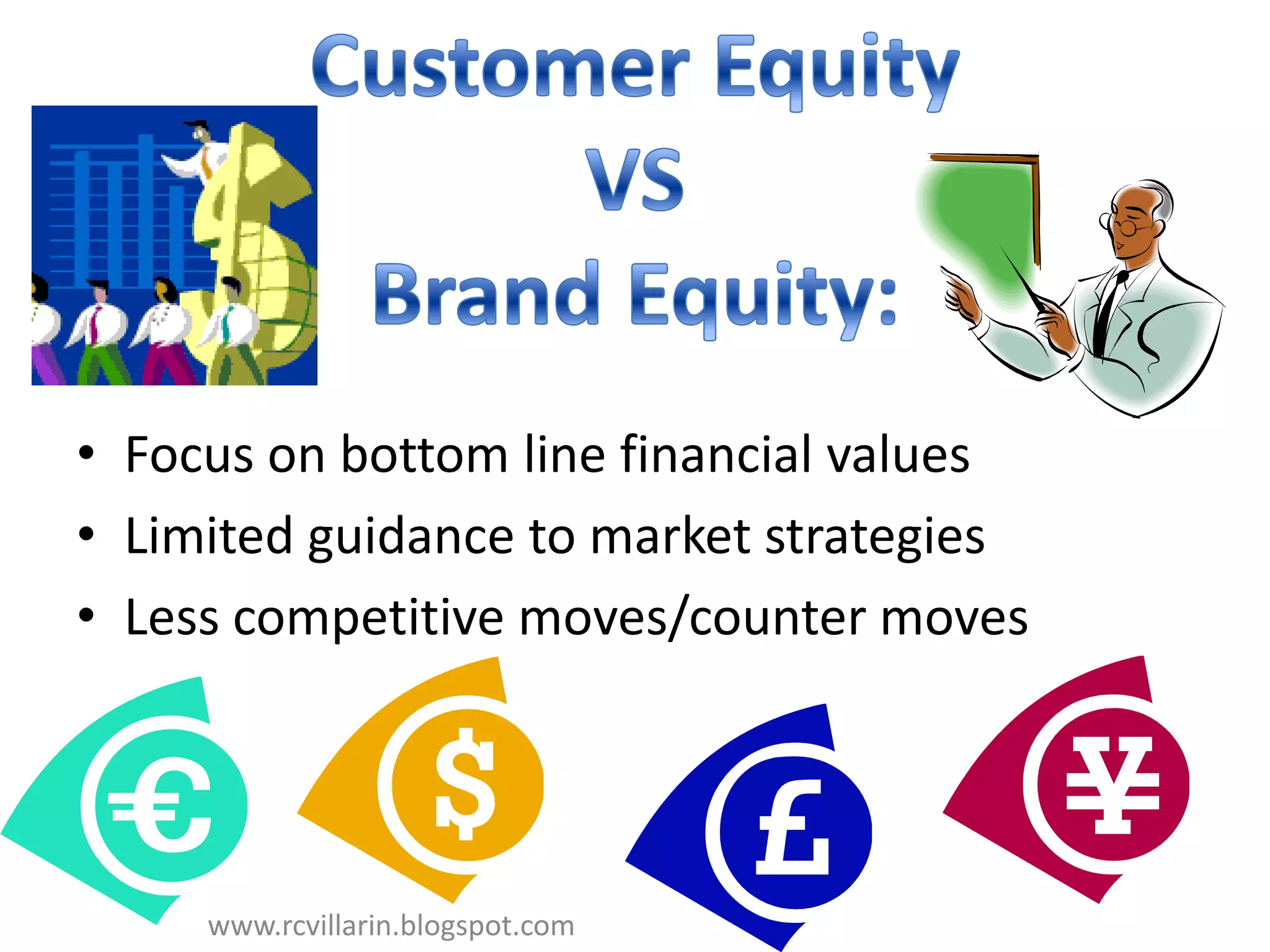 Customer Equity
VS
Brand Equity:

• Focus on bottom line financial values
• Limited guidance to market strategies
• Less competitive moves/counter moves

€ $ £ ¥

www.rcvillarin.blogspot.com